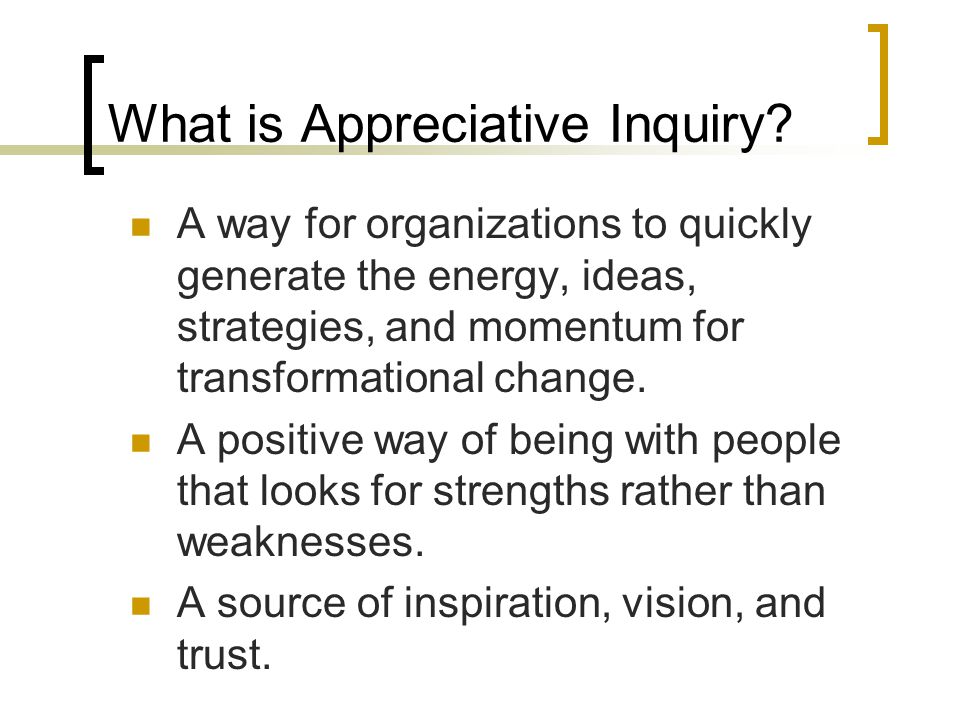 What is Appreciative Inquiry?

- A way for organizations to quickly generate the energy, ideas, strategies, and momentum for transformational change.
- A positive way of being with people that looks for strengths rather than weaknesses.
- A source of inspiration, vision, and trust.